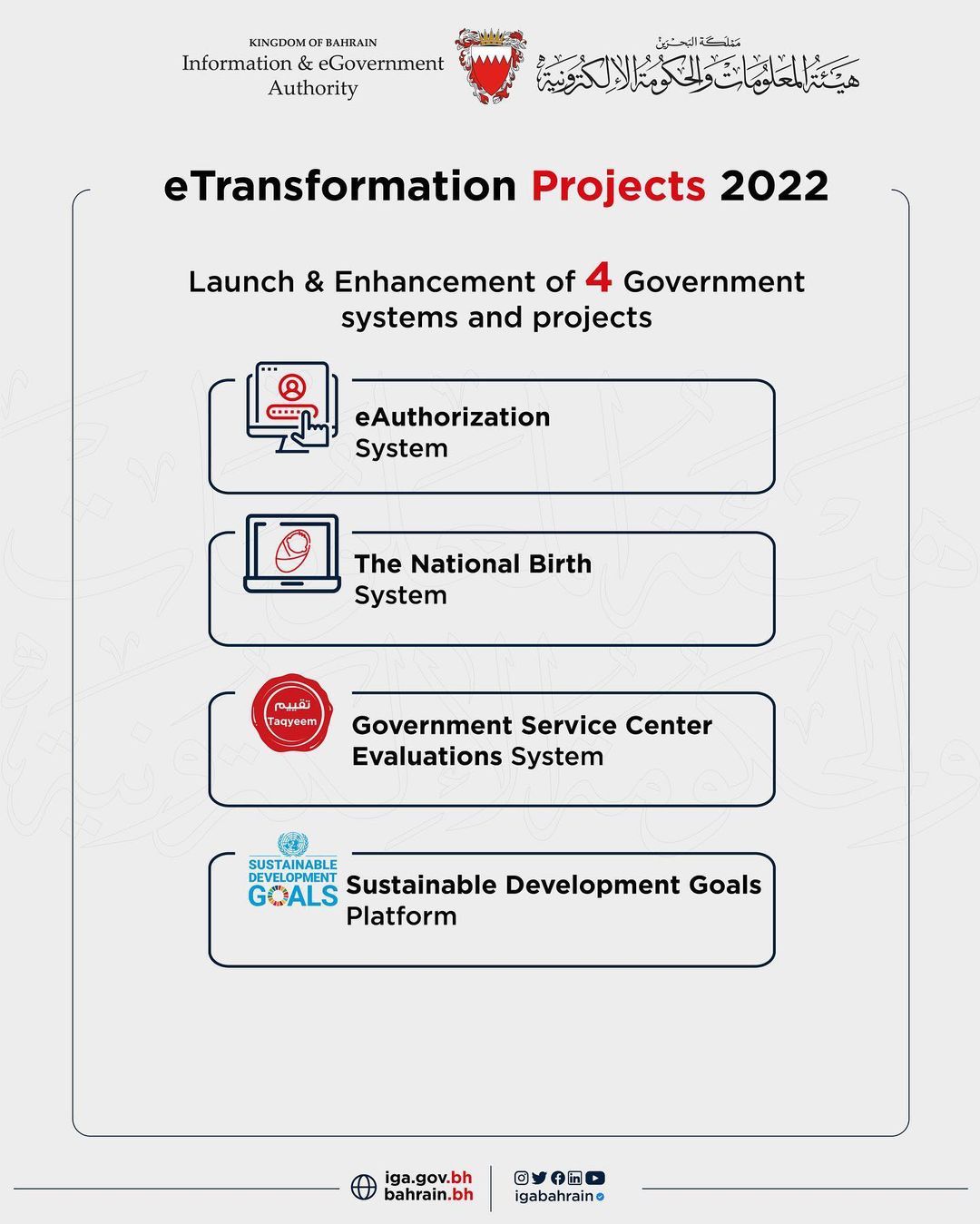 KINGDOM OF BAHRAIN
Information & eGovernment Authority

مملكة البحرين
هيئة المعلومات والحكومة الإلكترونية

eTransformation Projects 2022

Launch & Enhancement of 4 Government systems and projects

eAuthorization System

The National Birth System

تقييم
Taqyeem

Government Service Center Evaluations System

SUSTAINABLE DEVELOPMENT GOALS

Sustainable Development Goals Platform

iga.gov.bh
bahrain.bh

igabahrain